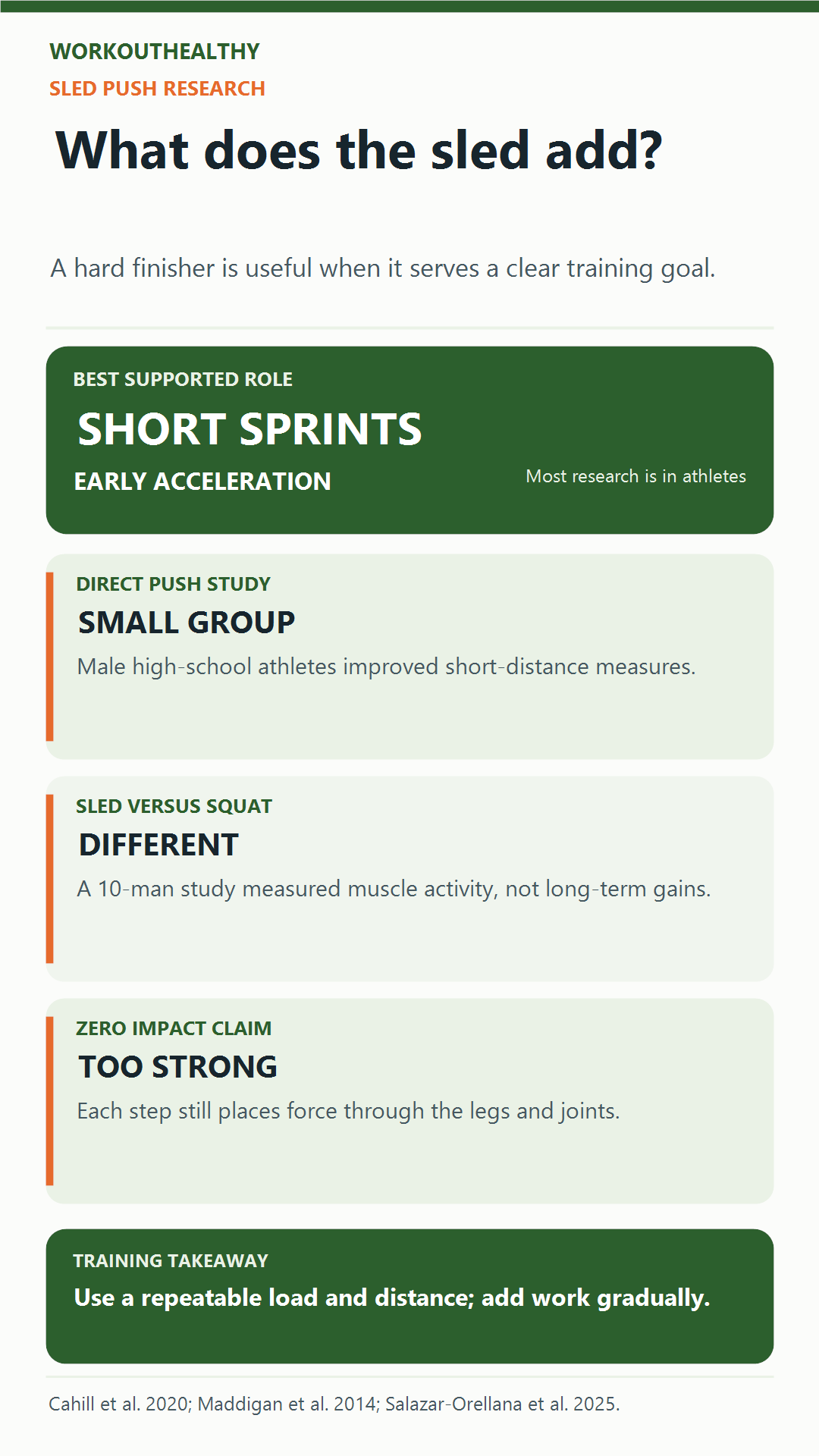 WORKOUTHEALTHY

SLED PUSH RESEARCH

What does the sled add?

A hard finisher is useful when it serves a clear training goal.

BEST SUPPORTED ROLE

SHORT SPRINTS

EARLY ACCELERATION

Most research is in athletes

DIRECT PUSH STUDY

SMALL GROUP

Male high-school athletes improved short-distance measures.

SLED VERSUS SQUAT

DIFFERENT

A 10-man study measured muscle activity, not long-term gains.

ZERO IMPACT CLAIM

TOO STRONG

Each step still places force through the legs and joints.

TRAINING TAKEAWAY

Use a repeatable load and distance; add work gradually.

Cahill et al. 2020; Maddigan et al. 2014; Salazar-Orellana et al. 2025.